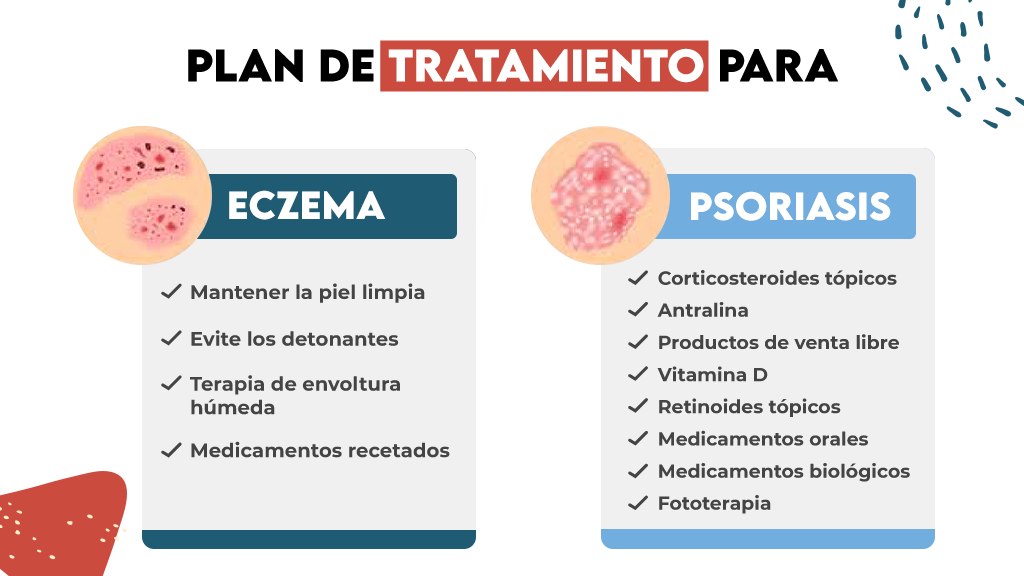 PLAN DE TRATAMIENTO PARA

ECZEMA

✓ Mantener la piel limpia
✓ Evite los detonantes
✓ Terapia de envoltura húmeda
✓ Medicamentos recetados

PSORIASIS

✓ Corticosteroides tópicos
✓ Antralina
✓ Productos de venta libre
✓ Vitamina D
✓ Retinoides tópicos
✓ Medicamentos orales
✓ Medicamentos biológicos
✓ Fototerapia